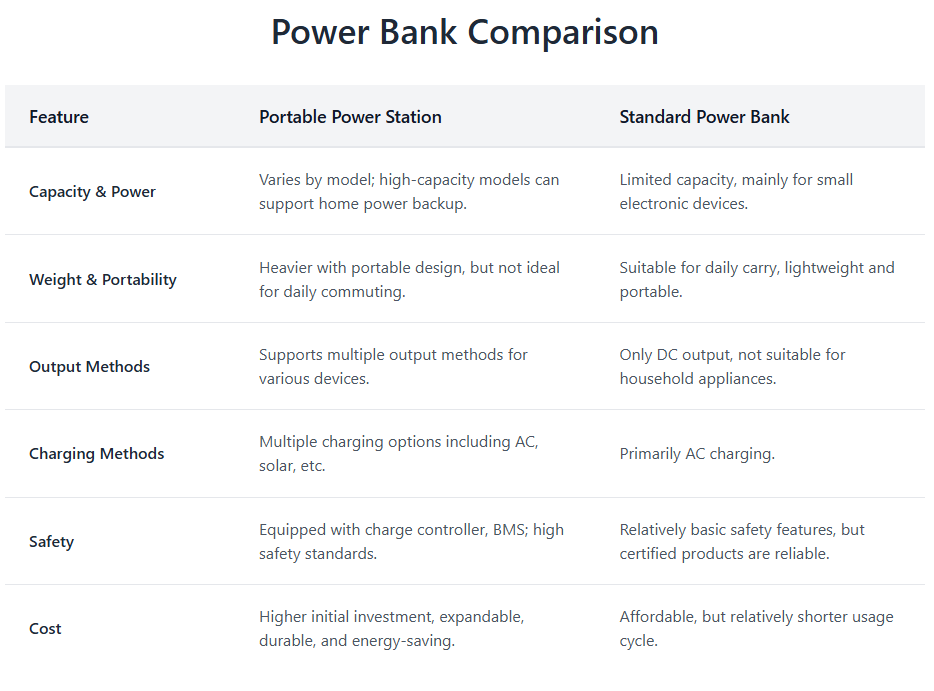 Power Bank Comparison

| Feature | Portable Power Station | Standard Power Bank |
|---|---|---|
| Capacity & Power | Varies by model; high-capacity models can support home power backup. | Limited capacity, mainly for small electronic devices. |
| Weight & Portability | Heavier with portable design, but not ideal for daily commuting. | Suitable for daily carry, lightweight and portable. |
| Output Methods | Supports multiple output methods for various devices. | Only DC output, not suitable for household appliances. |
| Charging Methods | Multiple charging options including AC, solar, etc. | Primarily AC charging. |
| Safety | Equipped with charge controller, BMS; high safety standards. | Relatively basic safety features, but certified products are reliable. |
| Cost | Higher initial investment, expandable, durable, and energy-saving. | Affordable, but relatively shorter usage cycle. |